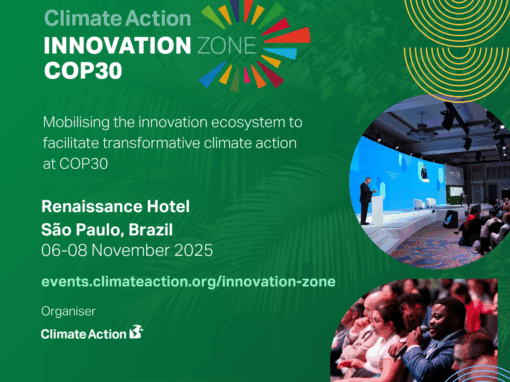 Climate Action
INNOVATION ZONE
COP30

Mobilising the innovation ecosystem to facilitate transformative climate action at COP30

Renaissance Hotel
São Paulo, Brazil
06-08 November 2025

events.climateaction.org/innovation-zone

Organiser

Climate Action